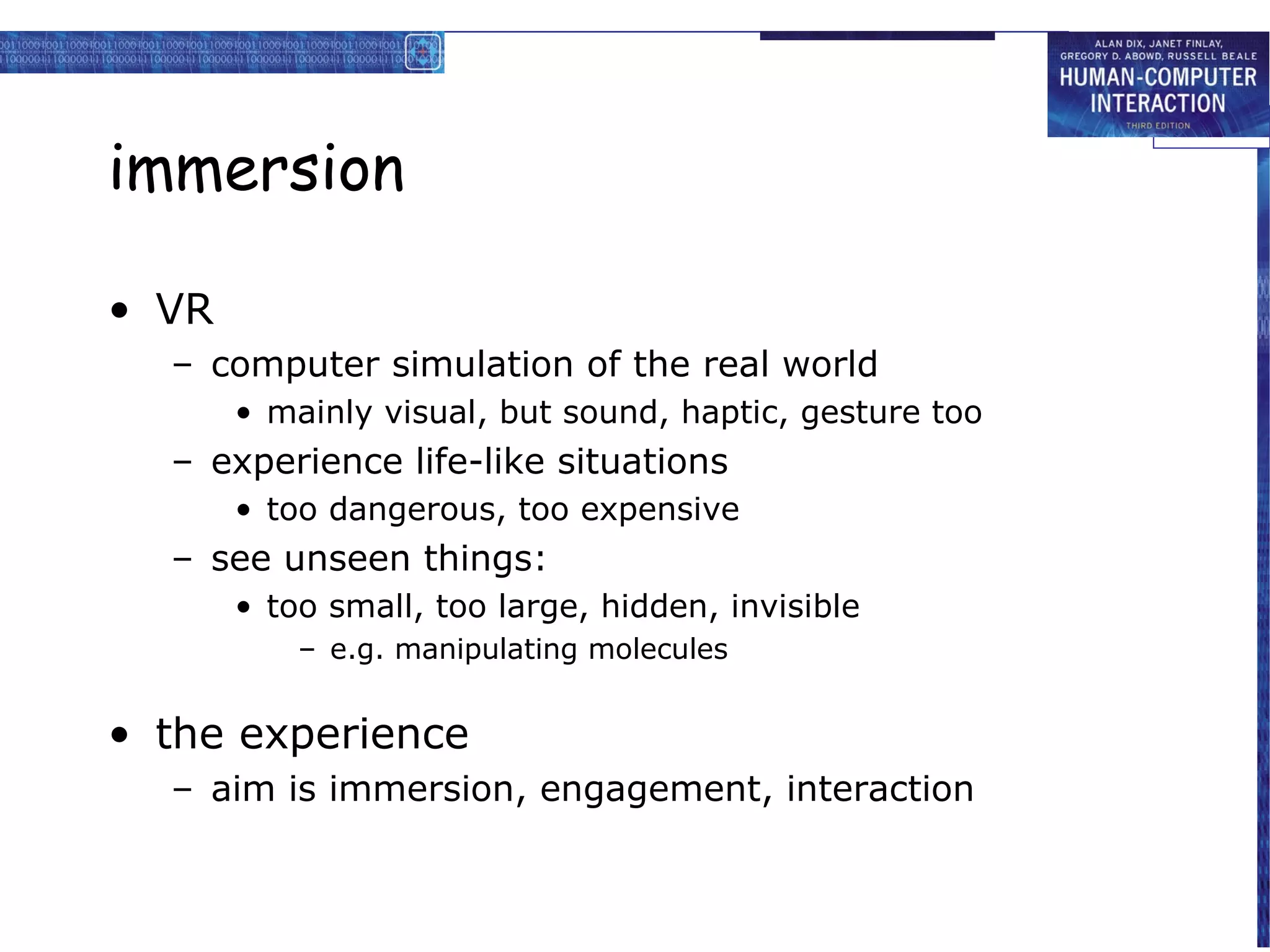 ALAN DIX, JANET FINLAY, GREGORY D. ABOWD, RUSSELL BEALE
HUMAN-COMPUTER INTERACTION
THIRD EDITION

immersion

• VR
  – computer simulation of the real world
    • mainly visual, but sound, haptic, gesture too
  – experience life-like situations
    • too dangerous, too expensive
  – see unseen things:
    • too small, too large, hidden, invisible
      – e.g. manipulating molecules

• the experience
  – aim is immersion, engagement, interaction